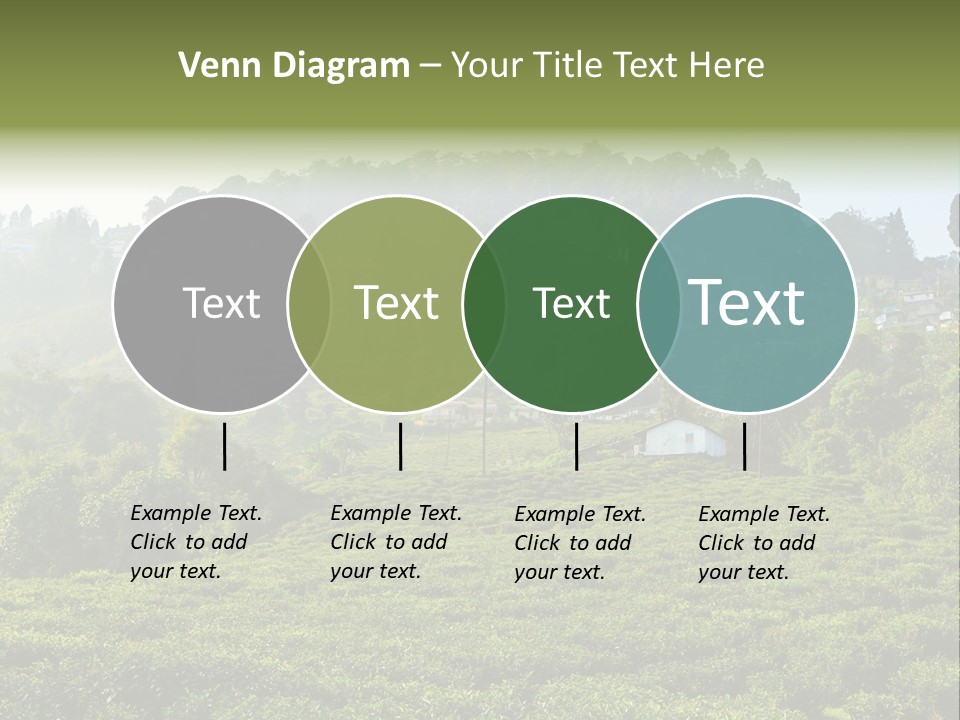 Venn Diagram – Your Title Text Here

Text

Text

Text

Text

Example Text. Click to add your text.

Example Text. Click to add your text.

Example Text. Click to add your text.

Example Text. Click to add your text.